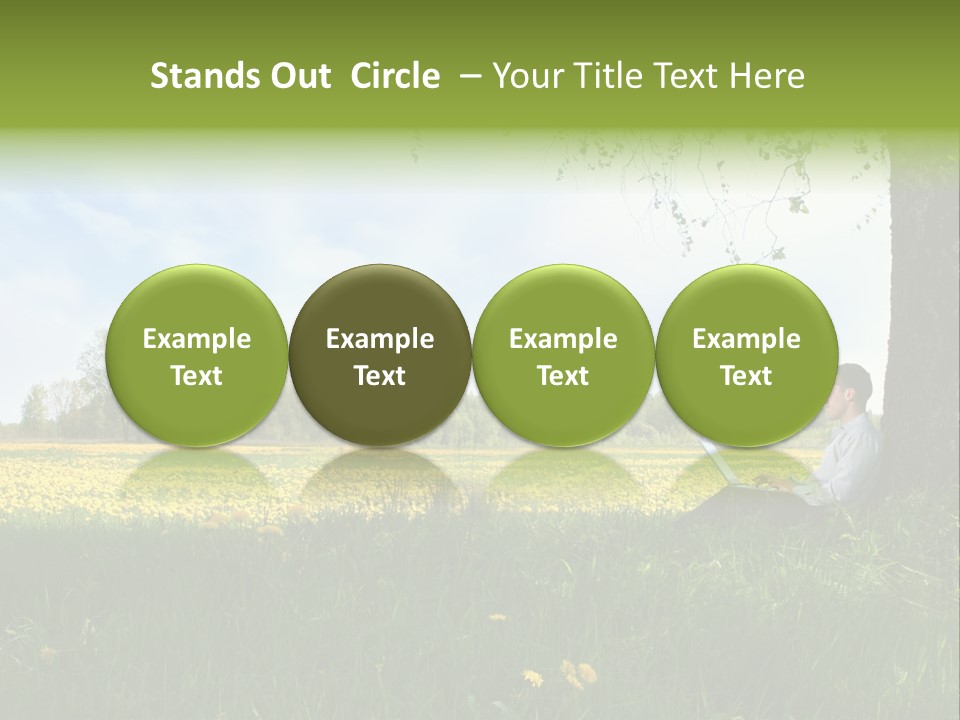 Stands Out Circle – Your Title Text Here

Example Text

Example Text

Example Text

Example Text